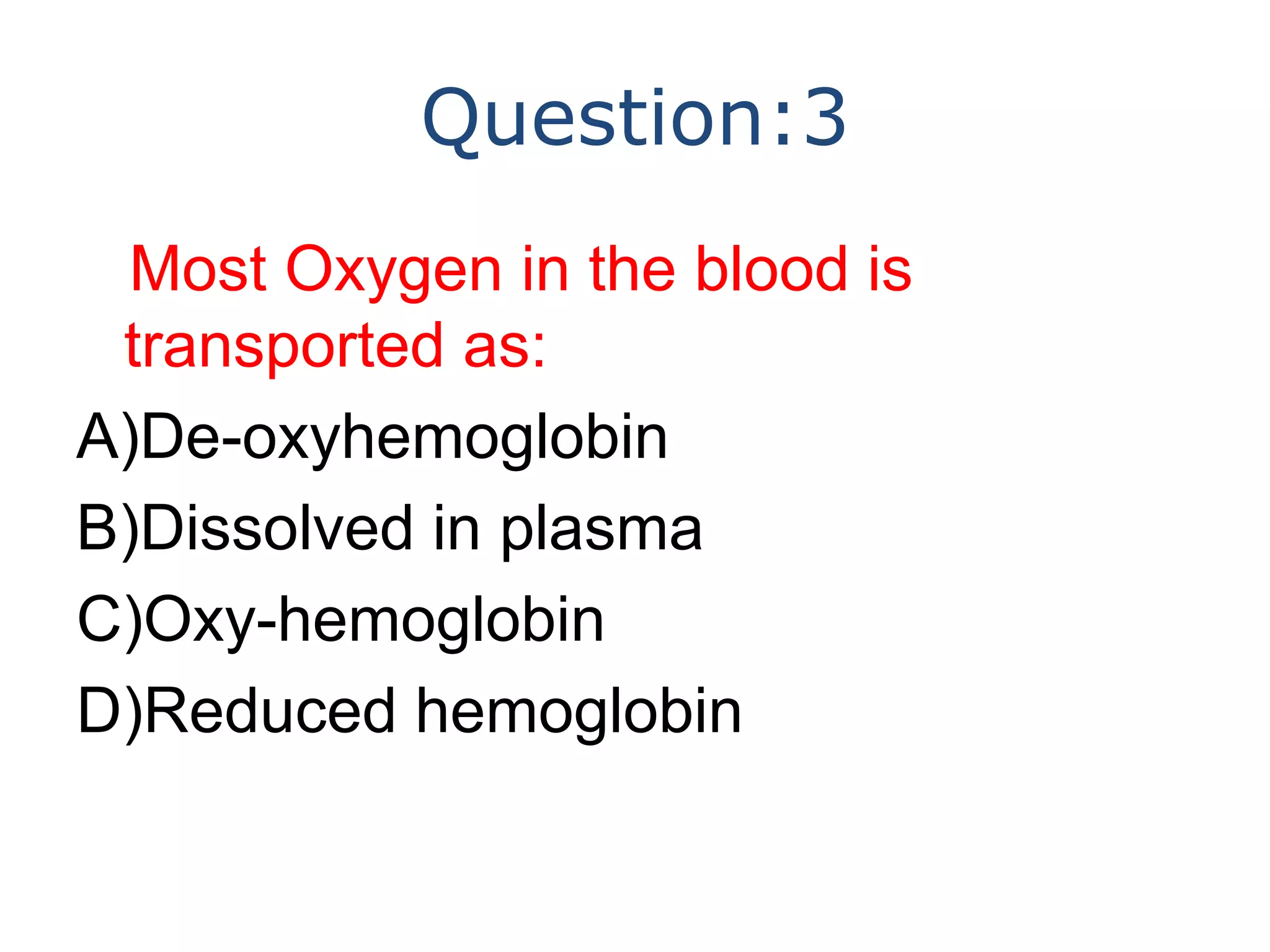 Question:3

Most Oxygen in the blood is transported as:

A)De-oxyhemoglobin
B)Dissolved in plasma
C)Oxy-hemoglobin
D)Reduced hemoglobin